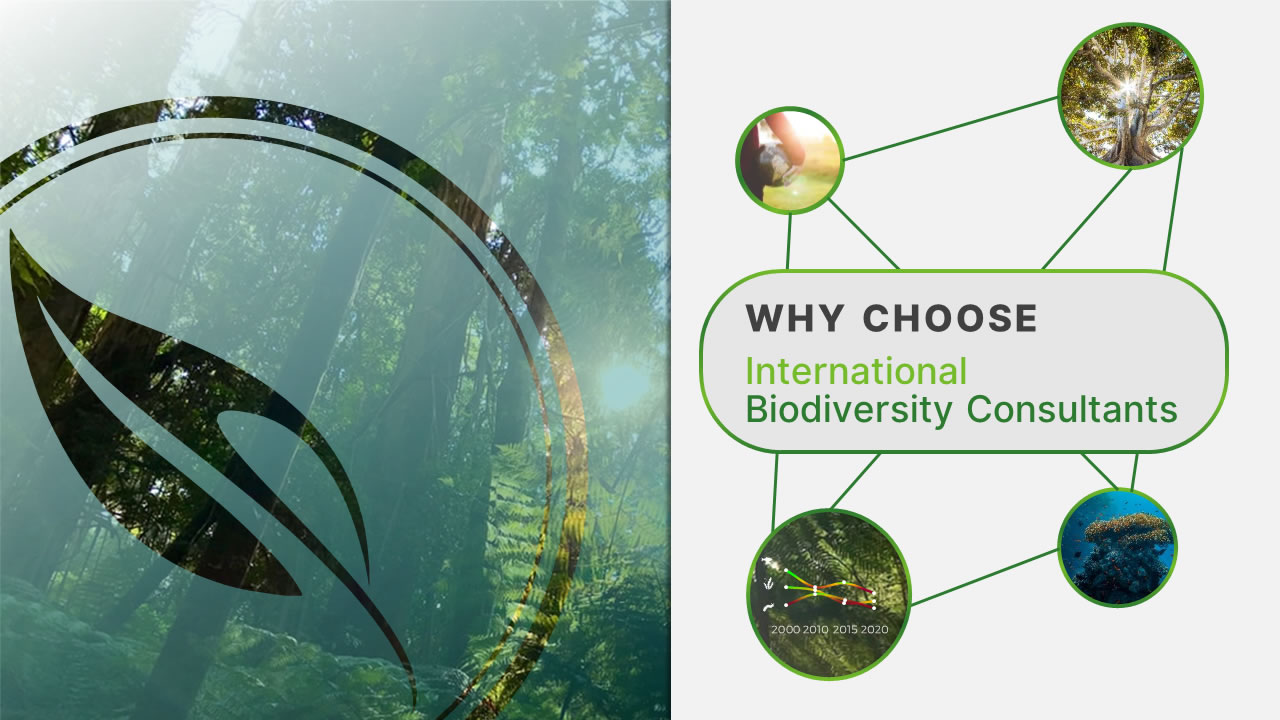 WHY CHOOSE
International
Biodiversity Consultants

2000 2010 2015 2020